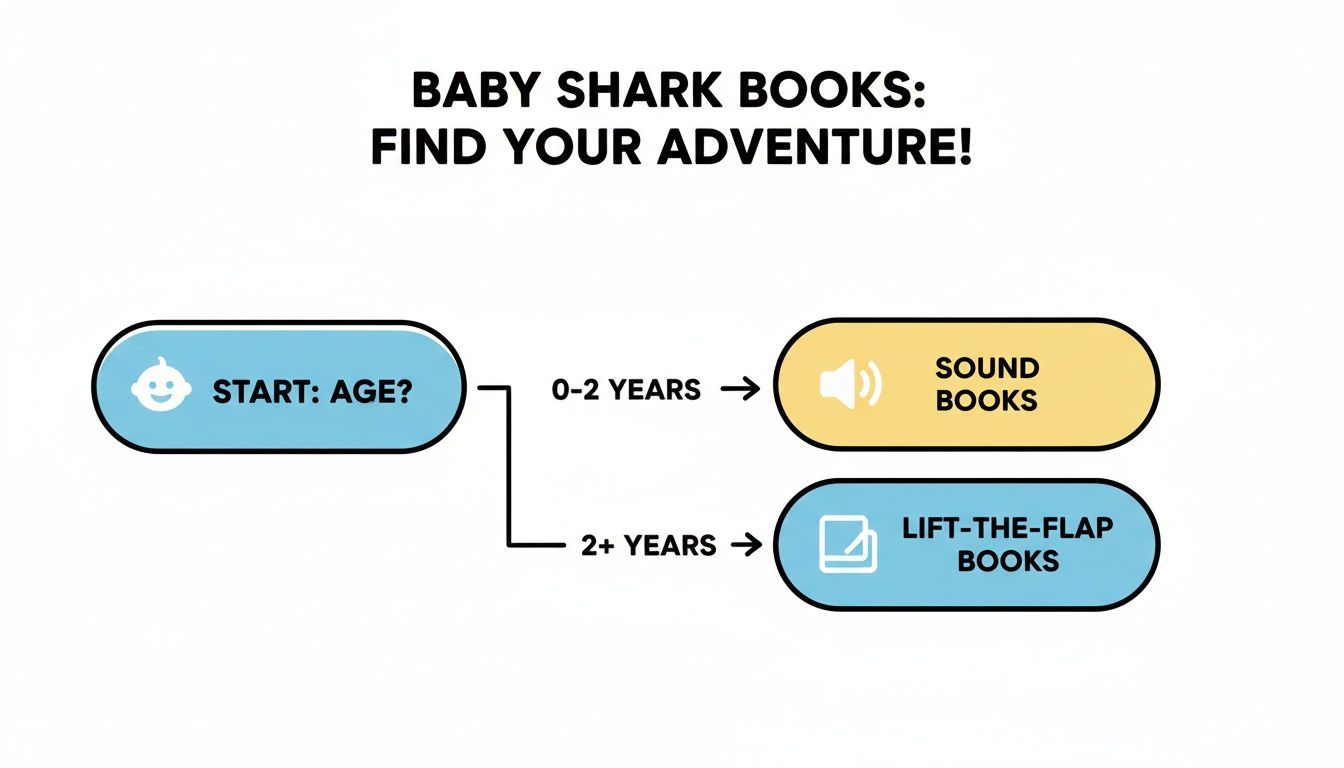 BABY SHARK BOOKS:
FIND YOUR ADVENTURE!

START: AGE?

0-2 YEARS →

SOUND BOOKS

2+ YEARS →

LIFT-THE-FLAP BOOKS